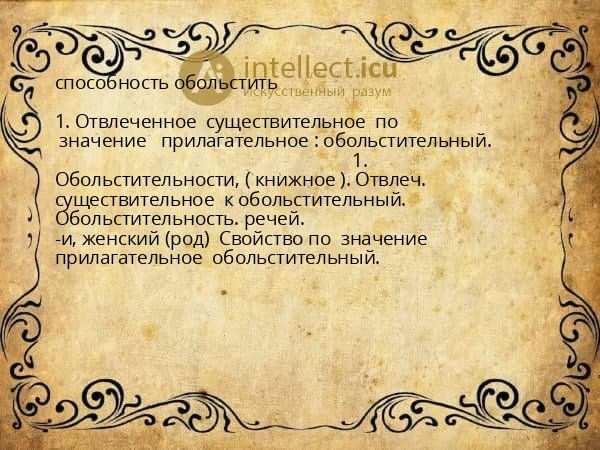 intellect.icu
Искусственный разум

способность обольстить

1. Отвлеченное существительное по значение прилагательное : обольстительный.
1.
Обольстительности, ( книжное ). Отвлеч. существительное к обольстительный. Обольстительность. речей.
-и, женский (род) Свойство по значение прилагательное обольстительный.